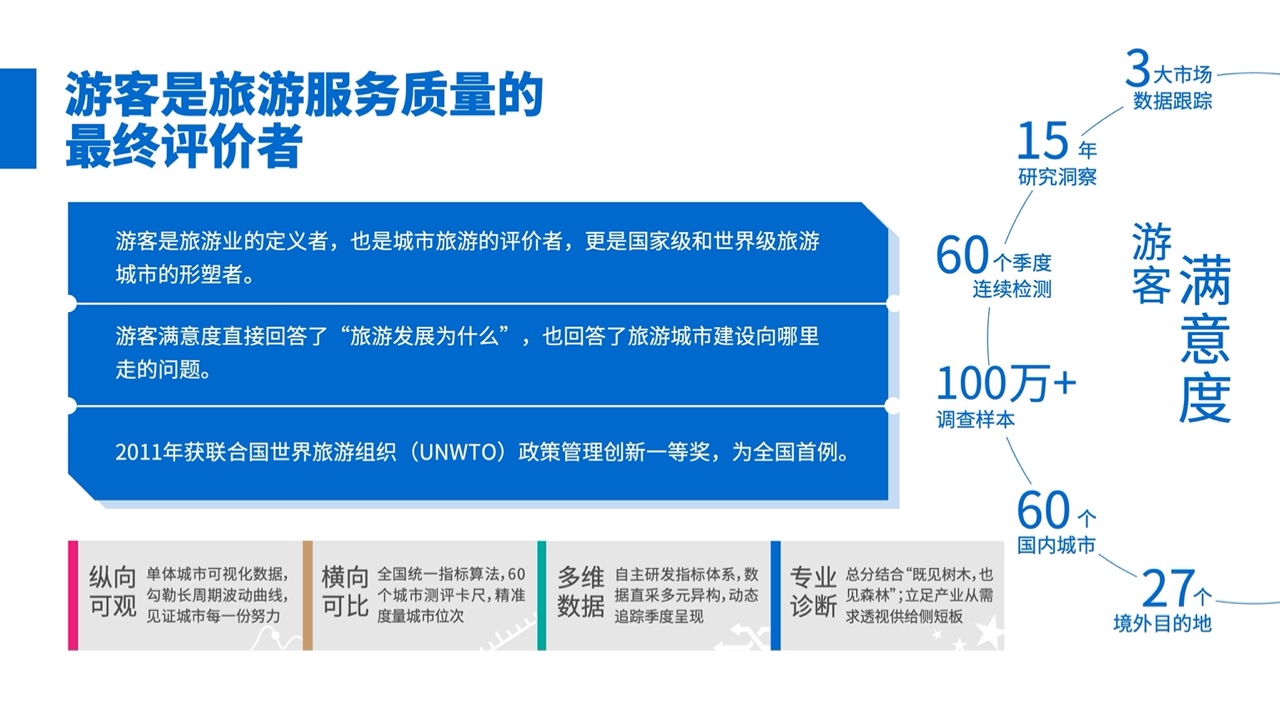 游客是旅游服务质量的最终评价者

游客是旅游业的定义者，也是城市旅游的评价者，更是国家级和世界级旅游城市的形塑者。

游客满意度直接回答了“旅游发展为什么”，也回答了旅游城市建设向哪里走的问题。

2011年获联合国世界旅游组织（UNWTO）政策管理创新一等奖，为全国首例。

纵向可观 单体城市可视化数据，勾勒长周期波动曲线，见证城市每一份努力

横向可比 全国统一指标算法，60个城市测评卡尺，精准度量城市位次

多维数据 自主研发指标体系，数据直采多元异构，动态追踪季度呈现

专业诊断 总分结合“既见树木，也见森林”；立足产业从需求透视供给侧短板

3大市场 数据跟踪

15年 研究洞察

60个季度 连续检测

100万+ 调查样本

60个 国内城市

27个 境外目的地

游客满意度